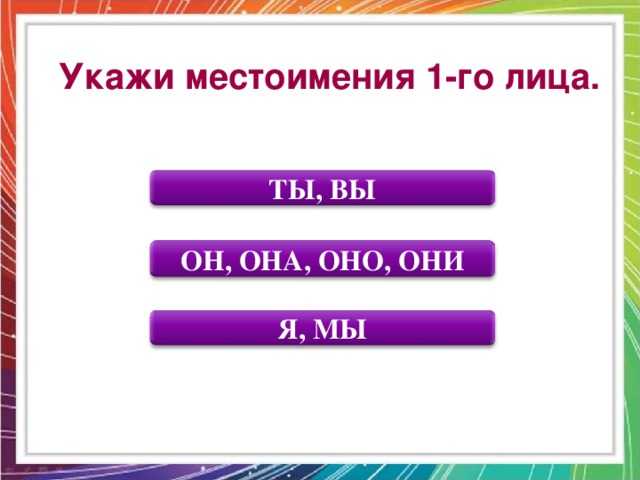 Укажи местоимения 1-го лица.

ТЫ, ВЫ

ОН, ОНА, ОНО, ОНИ

Я, МЫ